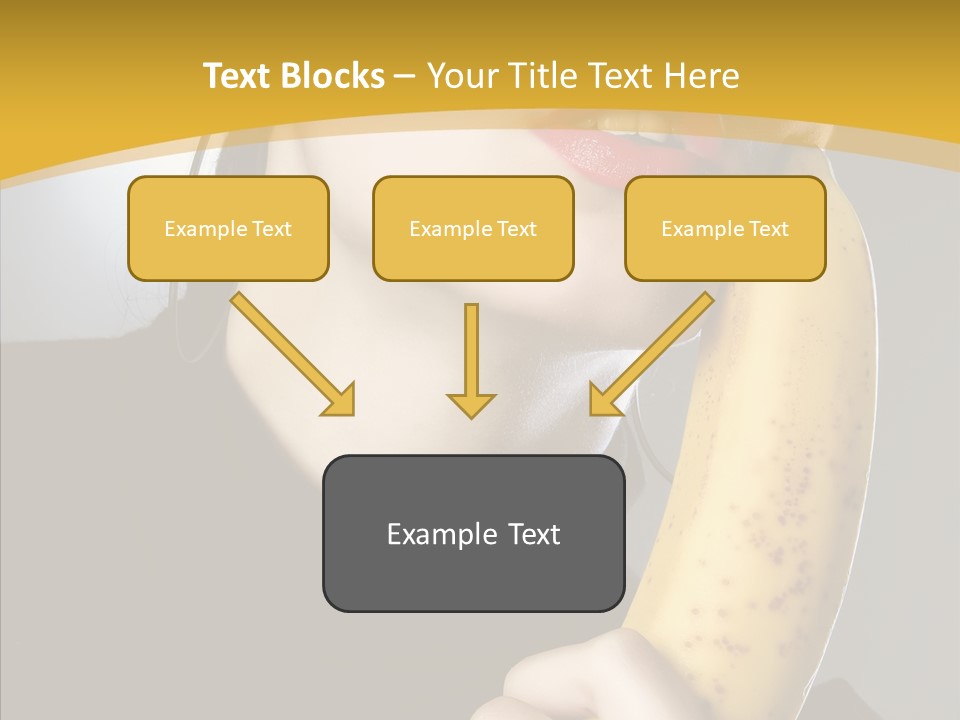 Text Blocks – Your Title Text Here

Example Text

Example Text

Example Text

Example Text